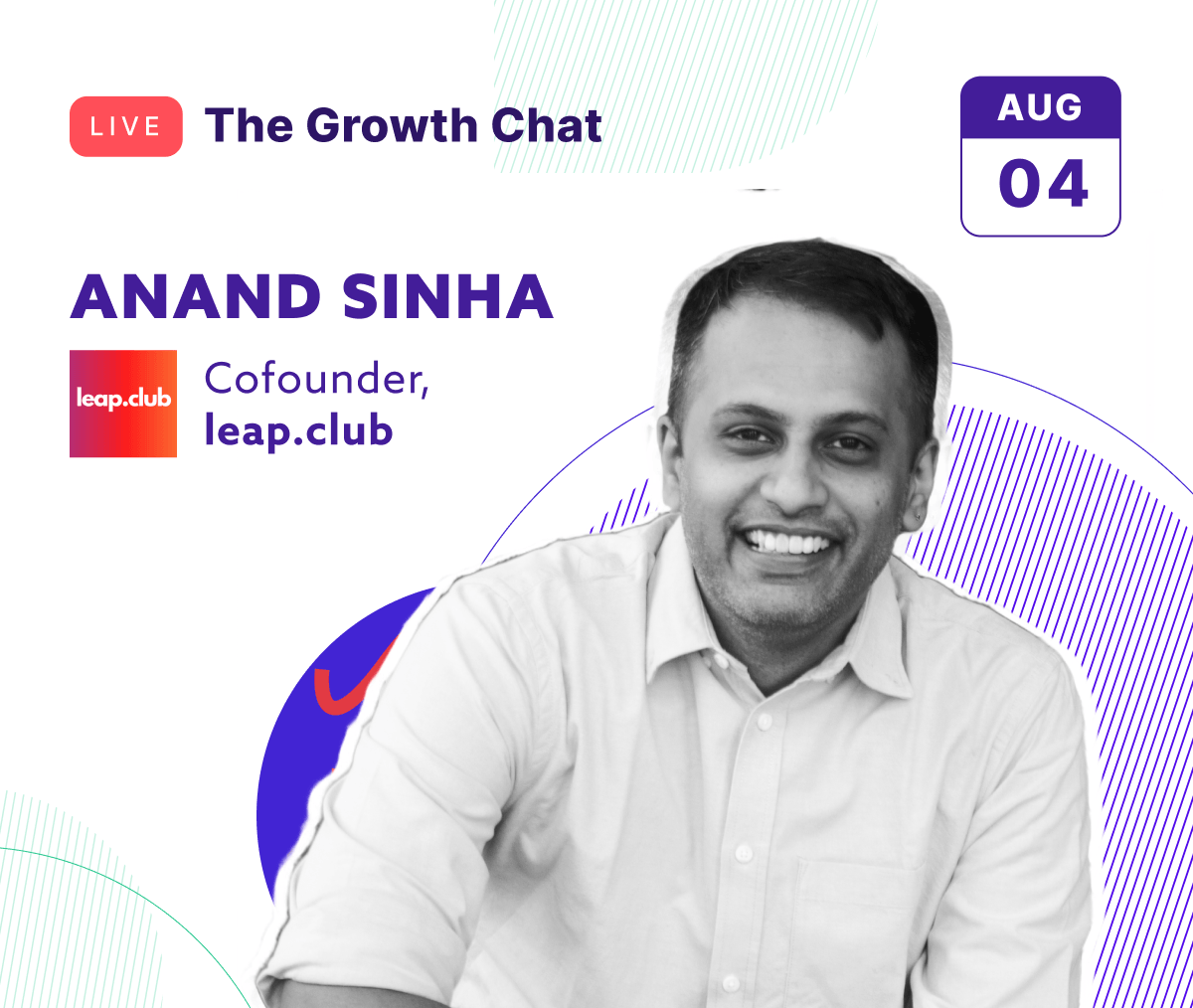 LIVE The Growth Chat

AUG
04

ANAND SINHA

leap.club

Cofounder,
leap.club